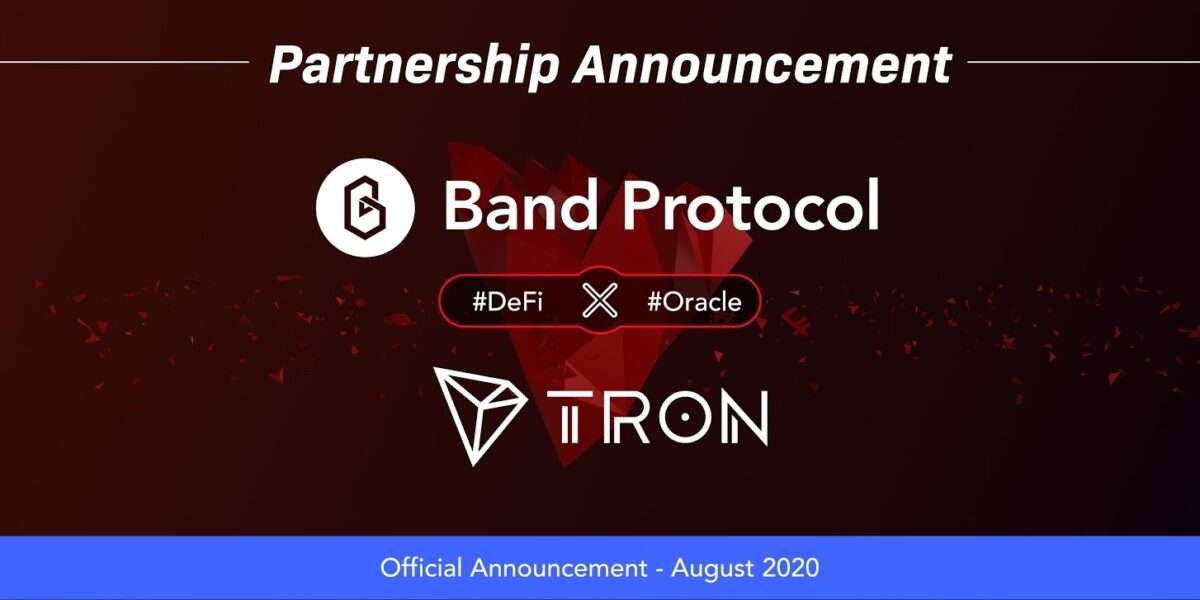 Partnership Announcement

Band Protocol

#DeFi X #Oracle

TRON

Official Announcement - August 2020